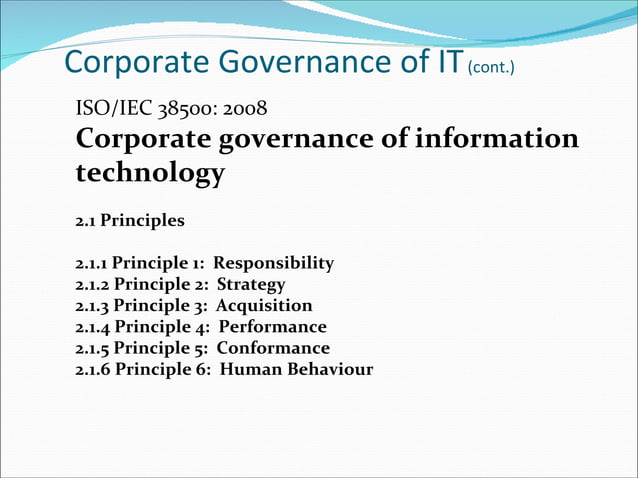 Corporate Governance of IT (cont.)

ISO/IEC 38500: 2008

Corporate governance of information technology

2.1 Principles

2.1.1 Principle 1: Responsibility
2.1.2 Principle 2: Strategy
2.1.3 Principle 3: Acquisition
2.1.4 Principle 4: Performance
2.1.5 Principle 5: Conformance
2.1.6 Principle 6: Human Behaviour